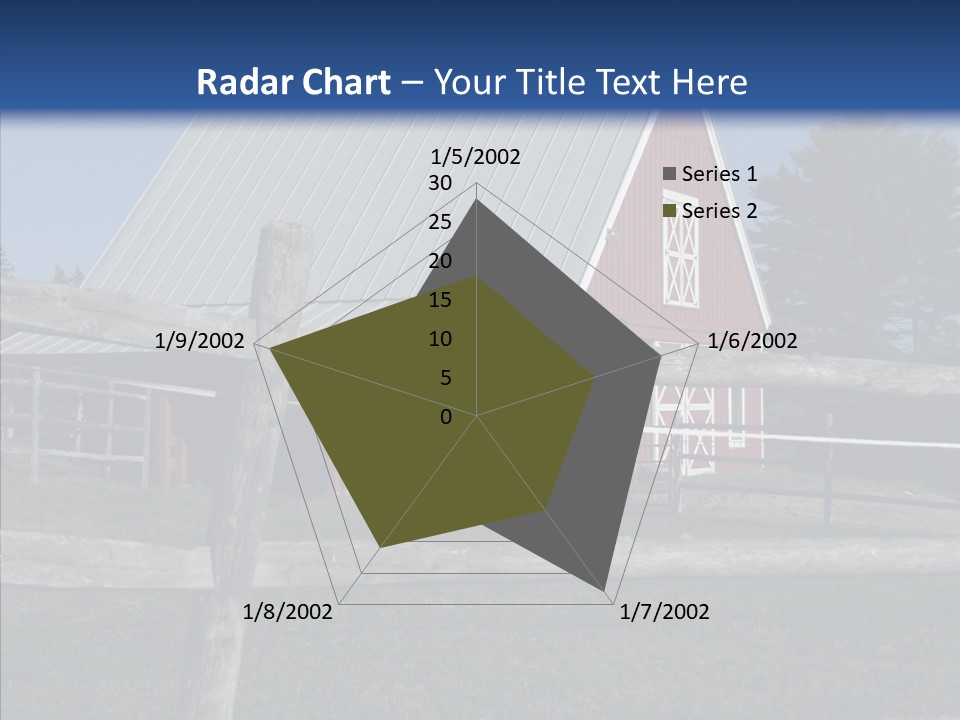 Radar Chart – Your Title Text Here

1/5/2002
30
25
20
15
10
5
0
1/6/2002
1/7/2002
1/8/2002
1/9/2002

Series 1
Series 2